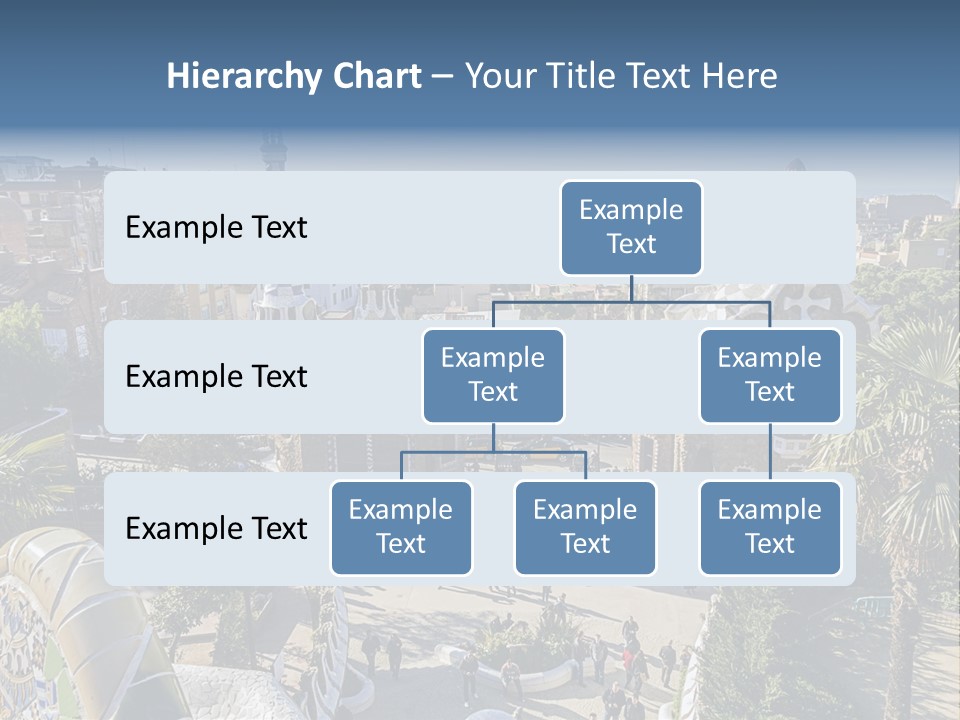 Hierarchy Chart – Your Title Text Here

Example Text

Example Text

Example Text

Example Text

Example Text

Example Text

Example Text

Example Text

Example Text